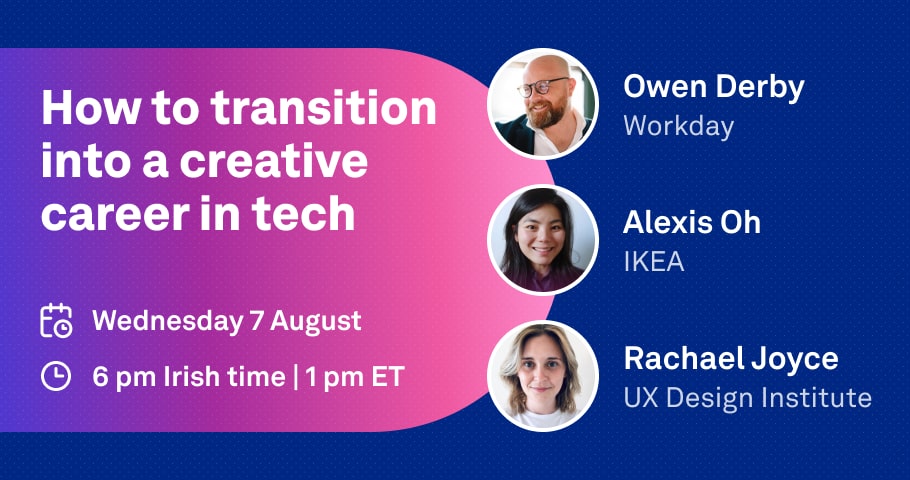 How to transition into a creative career in tech

Wednesday 7 August

6 pm Irish time | 1 pm ET

Owen Derby
Workday

Alexis Oh
IKEA

Rachael Joyce
UX Design Institute